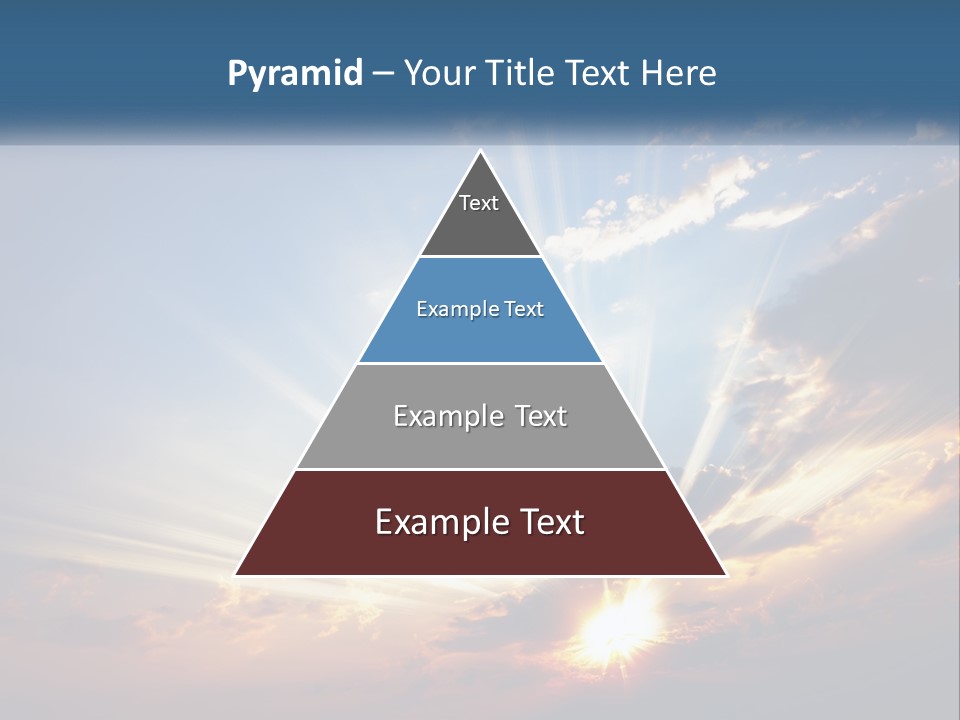 Pyramid – Your Title Text Here

Text

Example Text

Example Text

Example Text